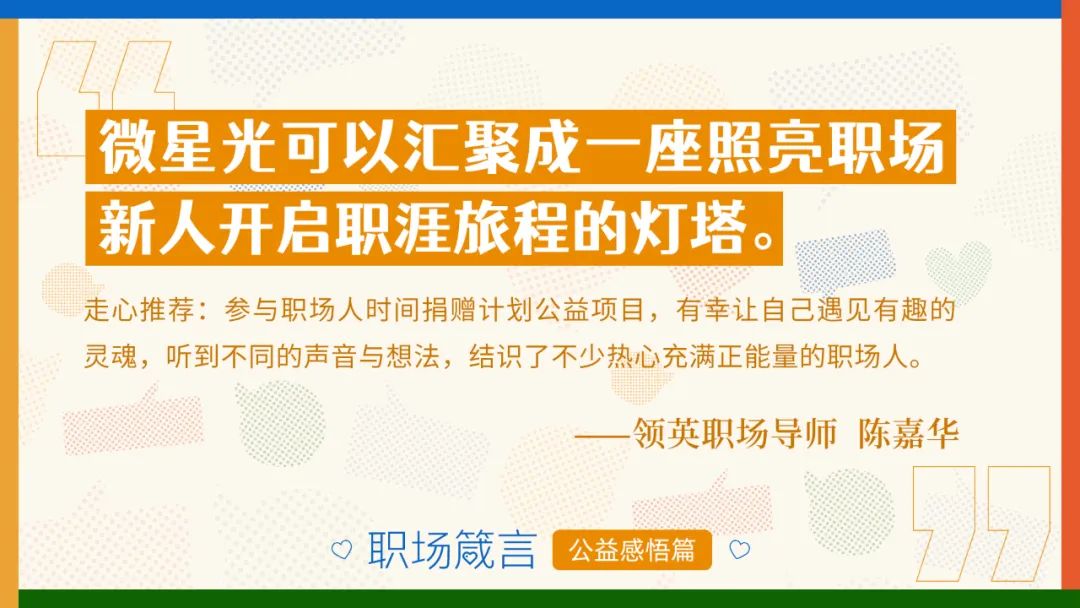 微星光可以汇聚成一座照亮职场新人开启职涯旅程的灯塔。

走心推荐：参与职场人时间捐赠计划公益项目，有幸让自己遇见有趣的灵魂，听到不同的声音与想法，结识了不少热心充满正能量的职场人。

——领英职场导师 陈嘉华

职场箴言 公益感悟篇